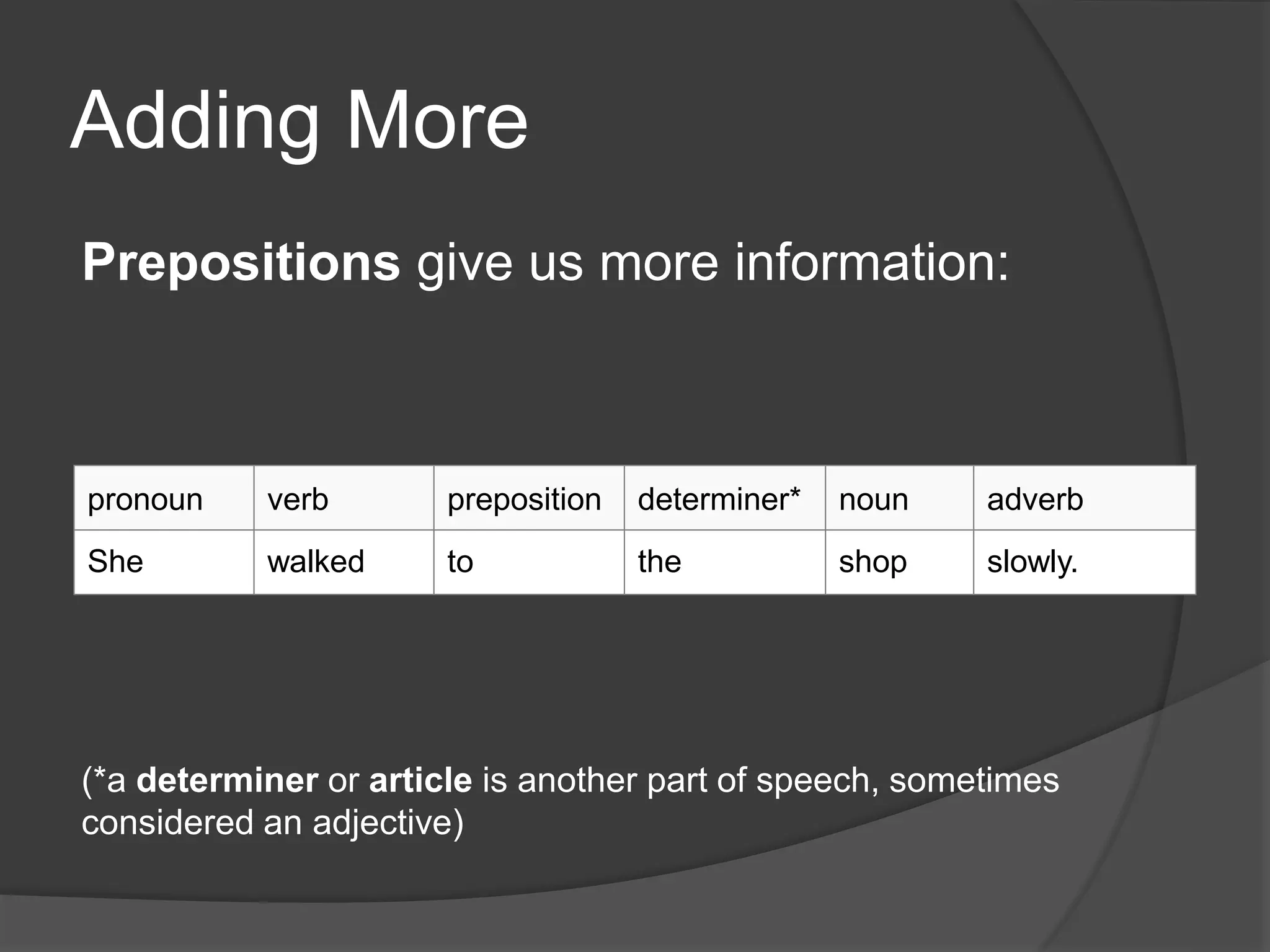 Adding More

Prepositions give us more information:

| pronoun | verb | preposition | determiner* | noun | adverb |
|---|---|---|---|---|---|
| She | walked | to | the | shop | slowly. |

(*a determiner or article is another part of speech, sometimes considered an adjective)